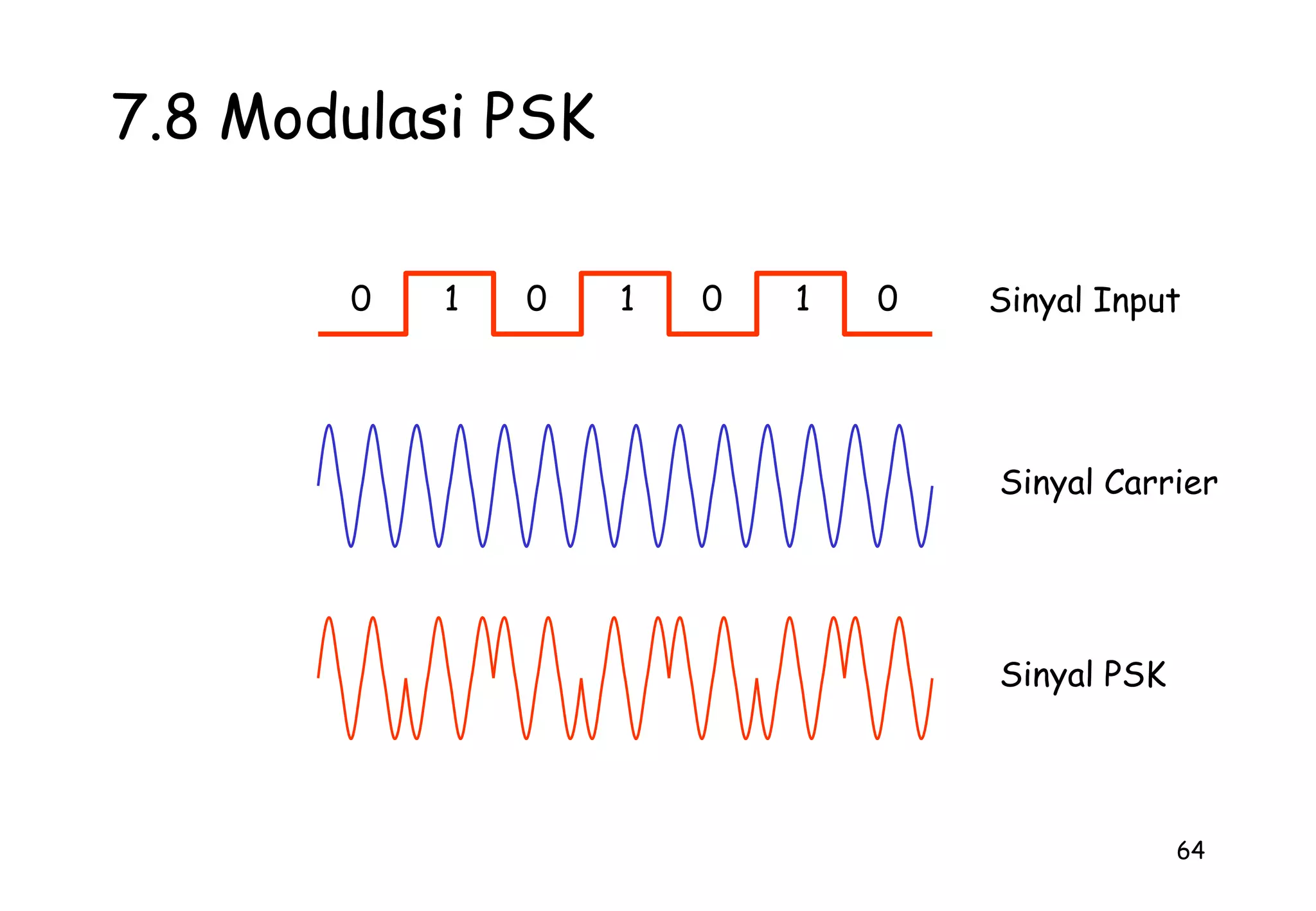 7.8 Modulasi PSK

0 1 0 1 0 1 0

Sinyal Input

Sinyal Carrier

Sinyal PSK

64